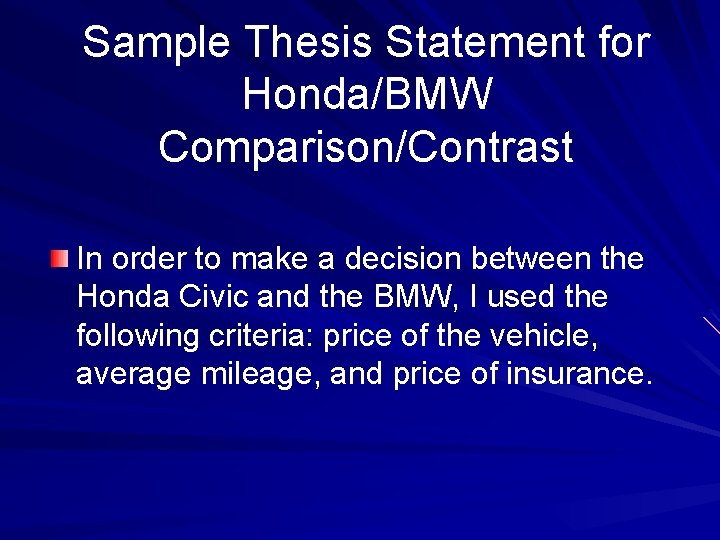 Sample Thesis Statement for Honda/BMW Comparison/Contrast

In order to make a decision between the Honda Civic and the BMW, I used the following criteria: price of the vehicle, average mileage, and price of insurance.